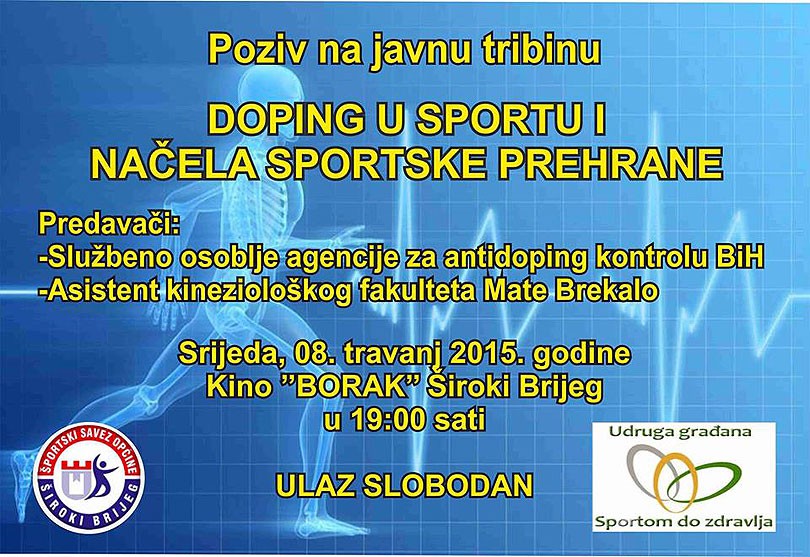 Poziv na javnu tribinu

DOPING U SPORTU I NAČELA SPORTSKE PREHRANE

Predavači:
-Službeno osoblje agencije za antidoping kontrolu BiH
-Asistent kineziološkog fakulteta Mate Brekalo

Srijeda, 08. travanj 2015. godine
Kino "BORAK" Široki Brijeg
u 19:00 sati

ULAZ SLOBODAN

ŠPORTSKI SAVEZ OPĆINE ŠIROKI BRIJEG

Udruga građana
Sportom do zdravlja